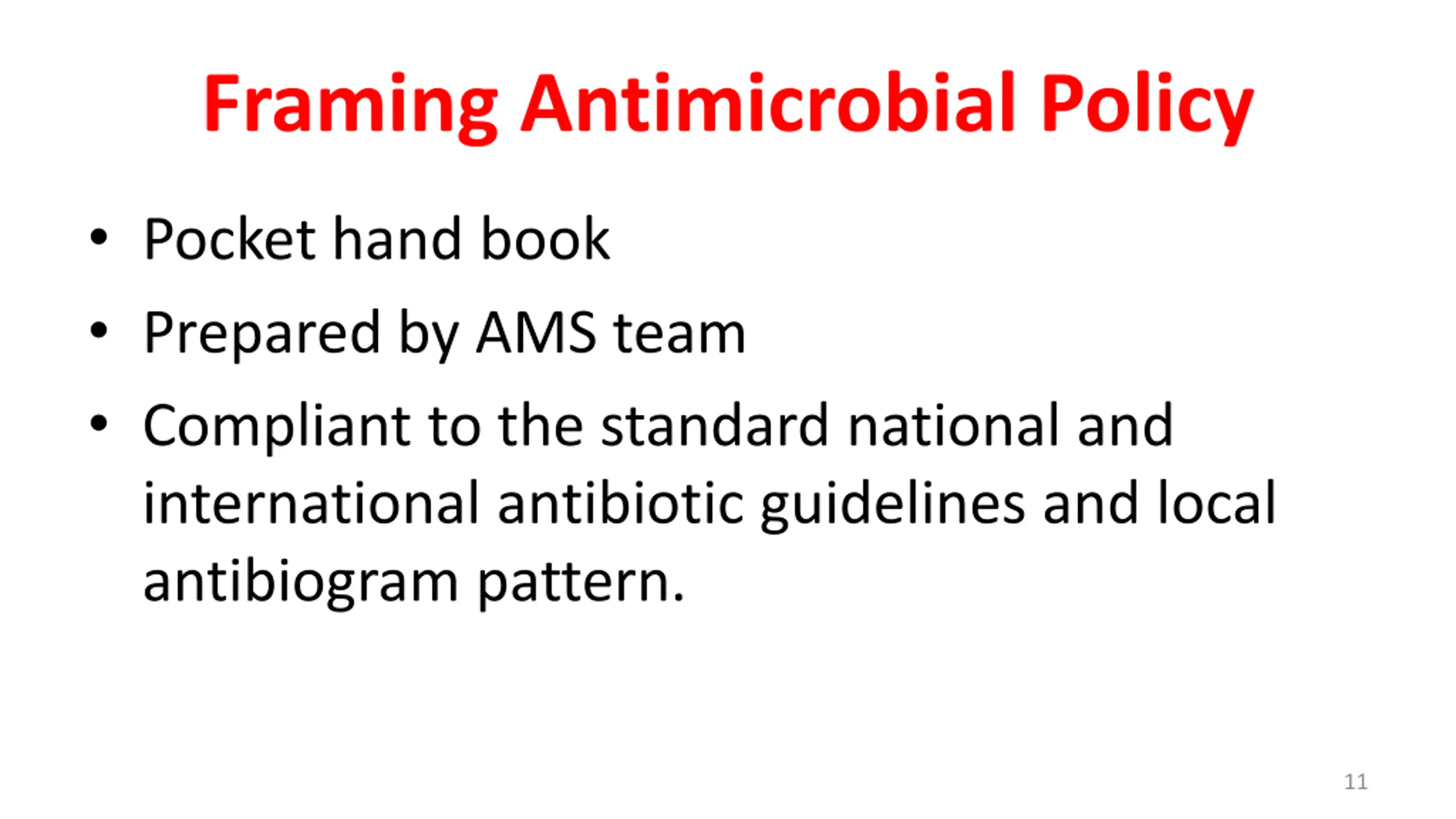 Framing Antimicrobial Policy

• Pocket hand book

• Prepared by AMS team

• Compliant to the standard national and international antibiotic guidelines and local antibiogram pattern.

11